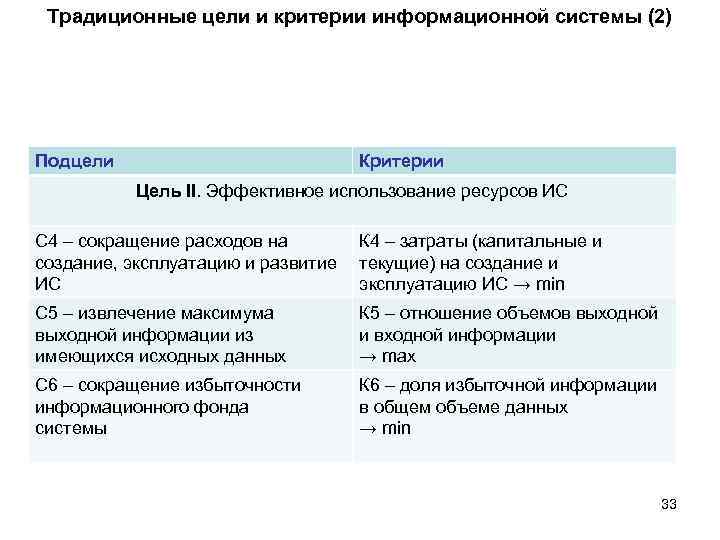 Традиционные цели и критерии информационной системы (2)

| Подцели | Критерии |
|---|---|
| **Цель II**. Эффективное использование ресурсов ИС | |
| С4 – сокращение расходов на создание, эксплуатацию и развитие ИС | К4 – затраты (капитальные и текущие) на создание и эксплуатацию ИС → min |
| С5 – извлечение максимума выходной информации из имеющихся исходных данных | К5 – отношение объемов выходной и входной информации → max |
| С6 – сокращение избыточности информационного фонда системы | К6 – доля избыточной информации в общем объеме данных → min |

33